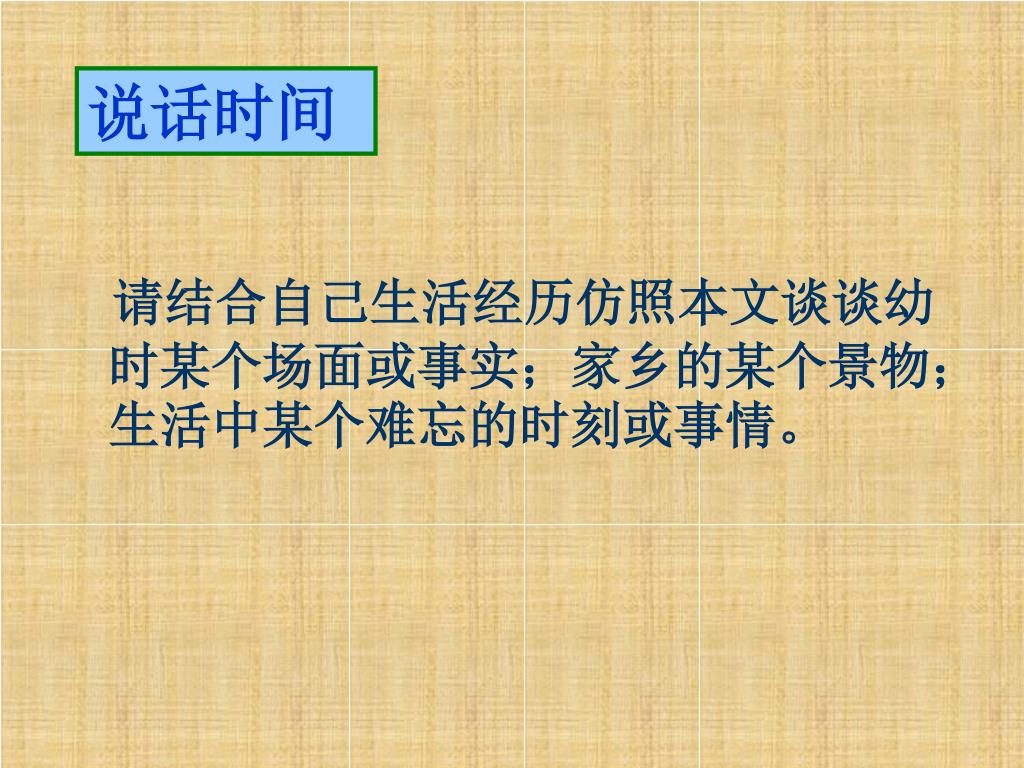 说话时间

请结合自己生活经历仿照本文谈谈幼时某个场面或事实；家乡的某个景物；生活中某个难忘的时刻或事情。